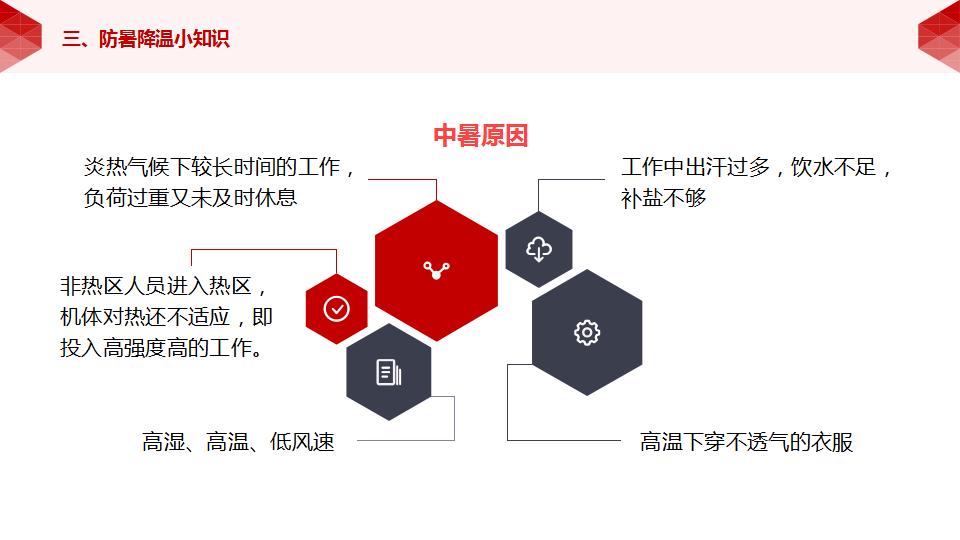 三、防暑降温小知识

中暑原因

炎热气候下较长时间的工作，负荷过重又未及时休息

工作中出汗过多，饮水不足，补盐不够

非热区人员进入热区，机体对热还不适应，即投入高强度高的工作。

高湿、高温、低风速

高温下穿不透气的衣服